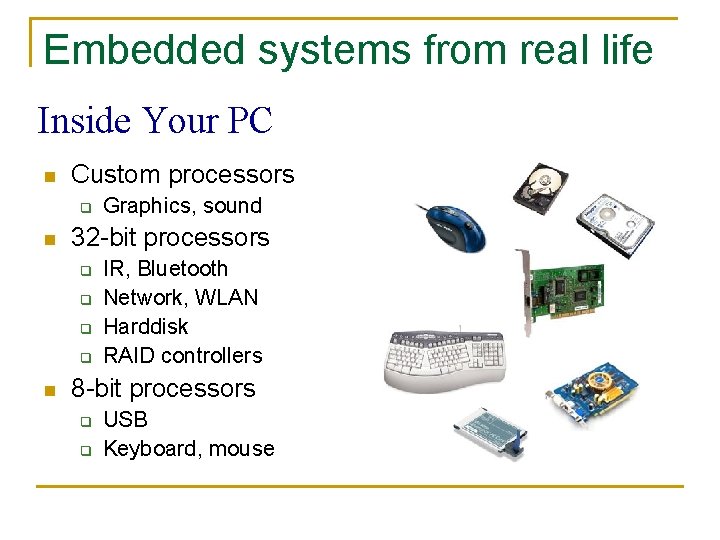 Embedded systems from real life

Inside Your PC

- Custom processors
  - Graphics, sound
- 32-bit processors
  - IR, Bluetooth
  - Network, WLAN
  - Harddisk
  - RAID controllers
- 8-bit processors
  - USB
  - Keyboard, mouse